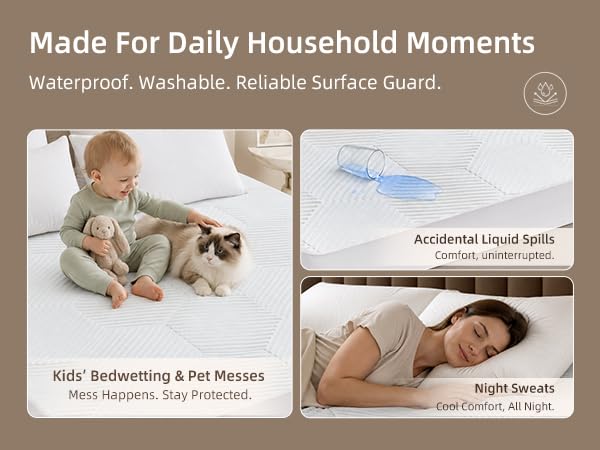 Made For Daily Household Moments

Waterproof. Washable. Reliable Surface Guard.

Kids' Bedwetting & Pet Messes
Mess Happens. Stay Protected.

Accidental Liquid Spills
Comfort, uninterrupted.

Night Sweats
Cool Comfort, All Night.